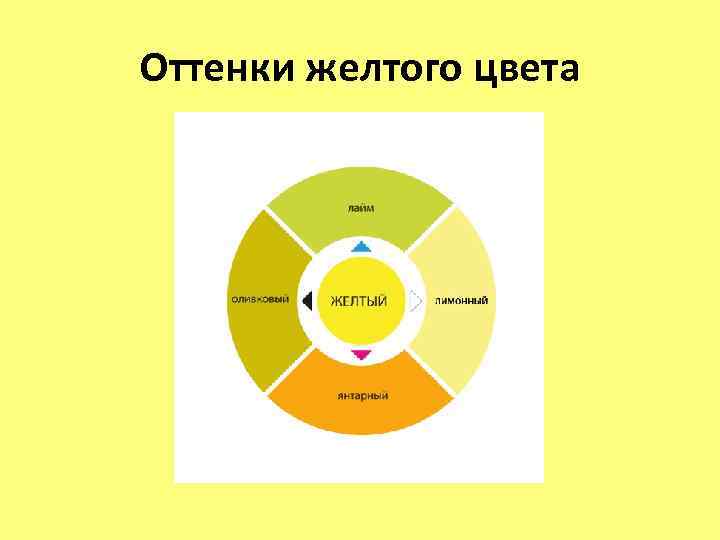 Оттенки желтого цвета

лайм

оливковый

ЖЕЛТЫЙ

лимонный

янтарный